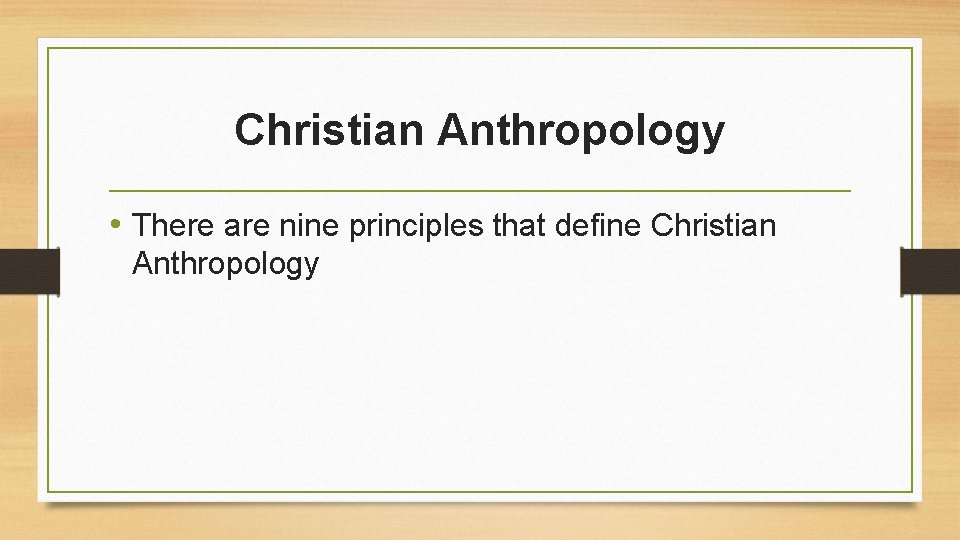 Christian Anthropology

• There are nine principles that define Christian Anthropology